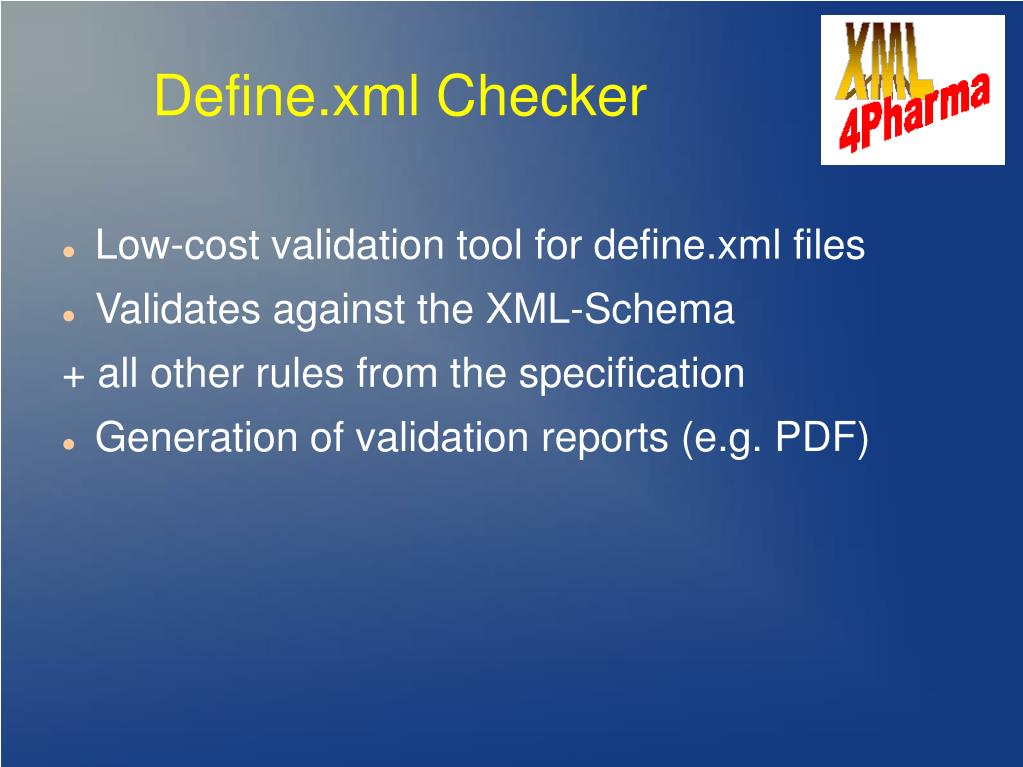 Define.xml Checker

XML 4Pharma

- Low-cost validation tool for define.xml files
- Validates against the XML-Schema

+ all other rules from the specification

- Generation of validation reports (e.g. PDF)